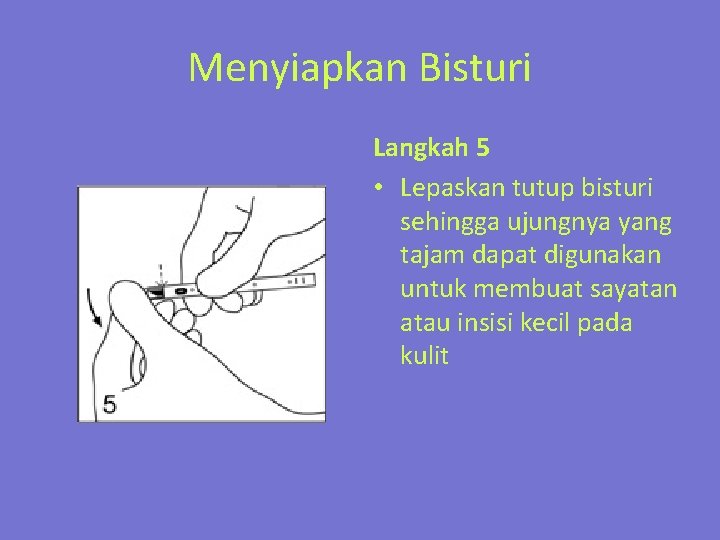 Menyiapkan Bisturi

5

Langkah 5

• Lepaskan tutup bisturi sehingga ujungnya yang tajam dapat digunakan untuk membuat sayatan atau insisi kecil pada kulit